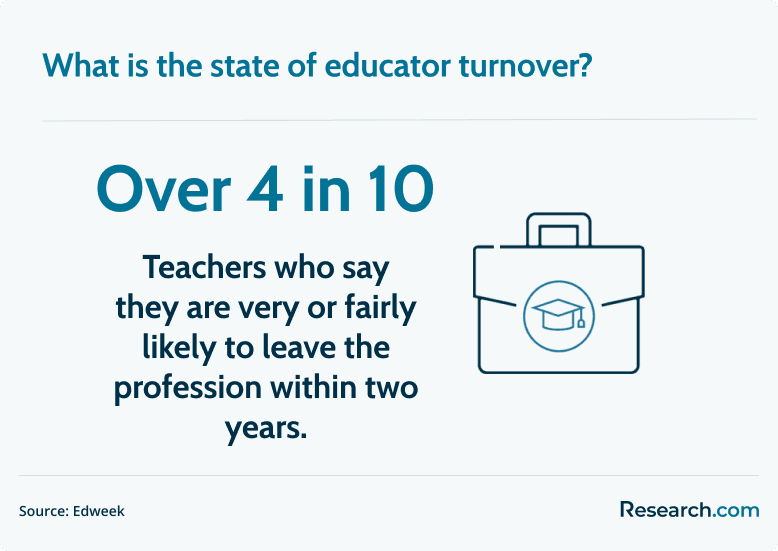 What is the state of educator turnover?

Over 4 in 10

Teachers who say they are very or fairly likely to leave the profession within two years.

Source: Edweek

Research.com